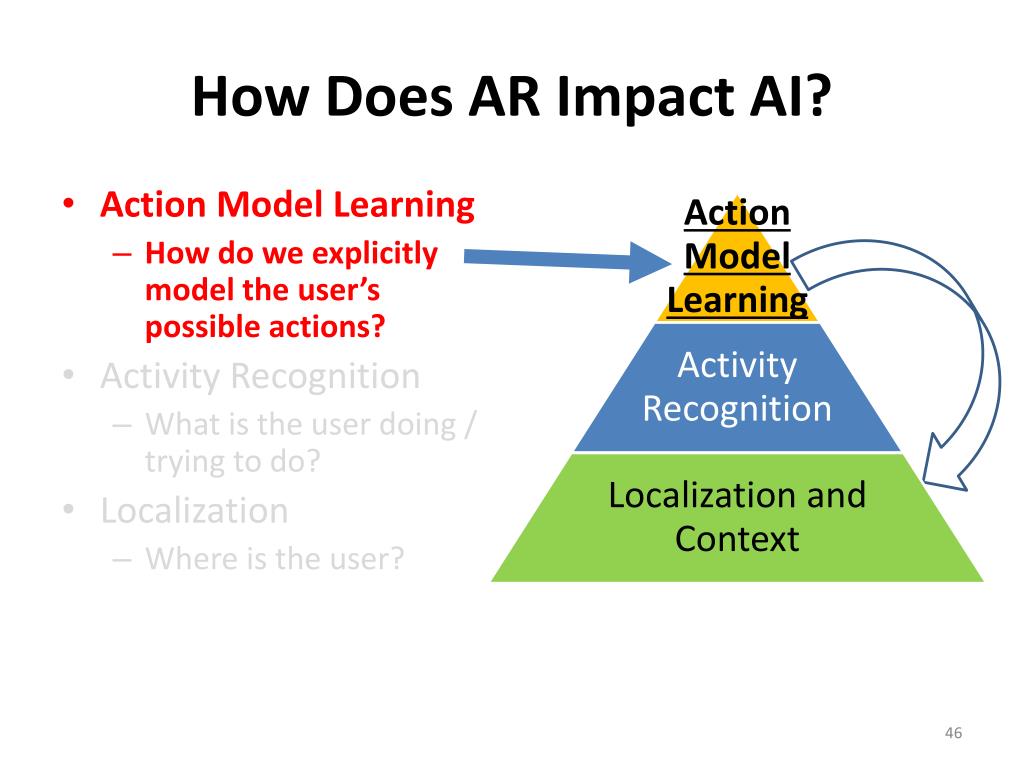 How Does AR Impact AI?

• Action Model Learning
– How do we explicitly model the user's possible actions?
• Activity Recognition
– What is the user doing / trying to do?
• Localization
– Where is the user?

Action Model Learning

Activity Recognition

Localization and Context

46